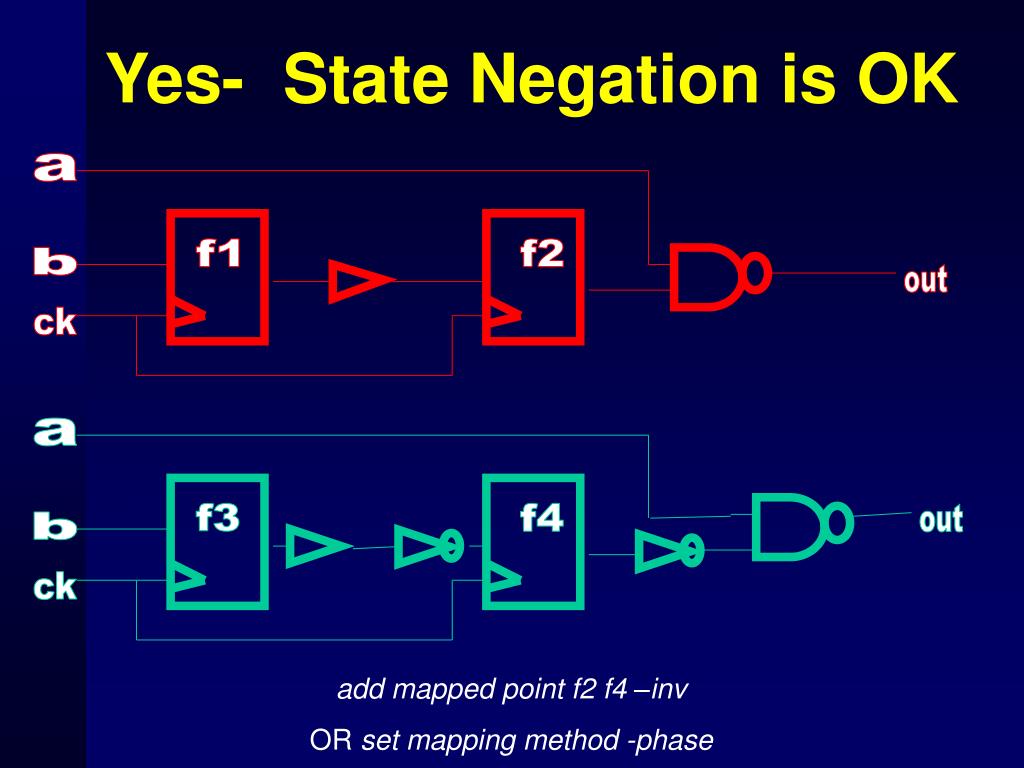 Yes- State Negation is OK

a

b

ck

f1

f2

out

a

b

ck

f3

f4

out

add mapped point f2 f4 –inv

OR set mapping method -phase